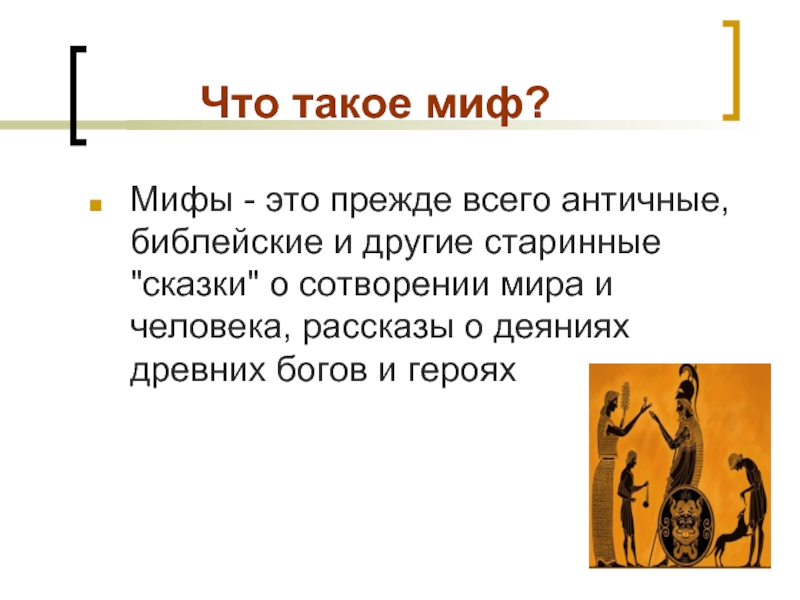 Что такое миф?

Мифы - это прежде всего античные, библейские и другие старинные "сказки" о сотворении мира и человека, рассказы о деяниях древних богов и героях